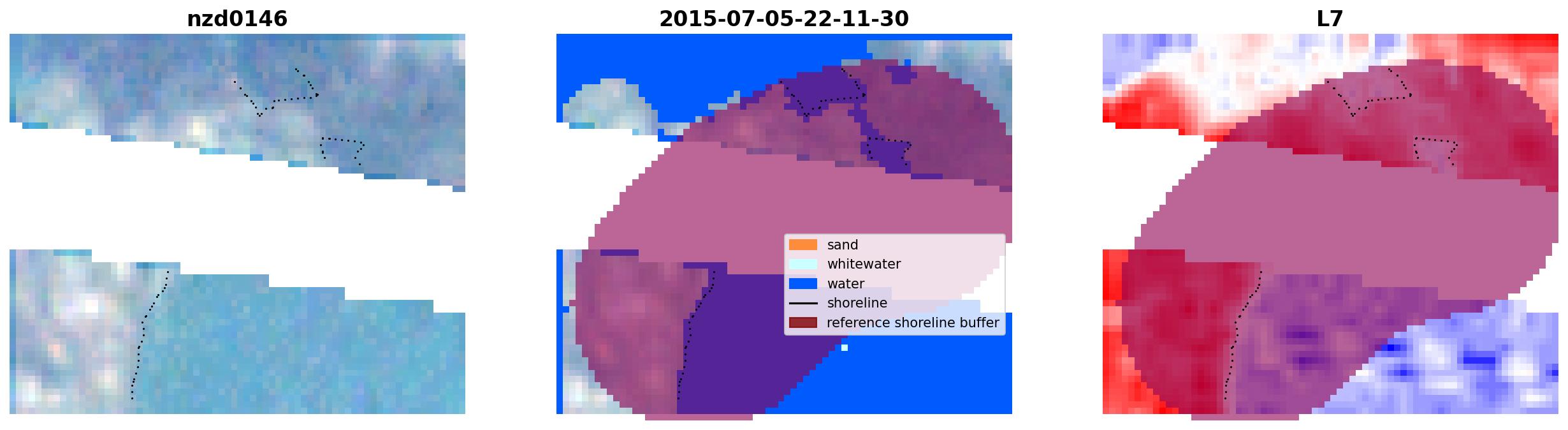 nzd0146

2015-07-05-22-11-30

sand
whitewater
water
shoreline
reference shoreline buffer

L7